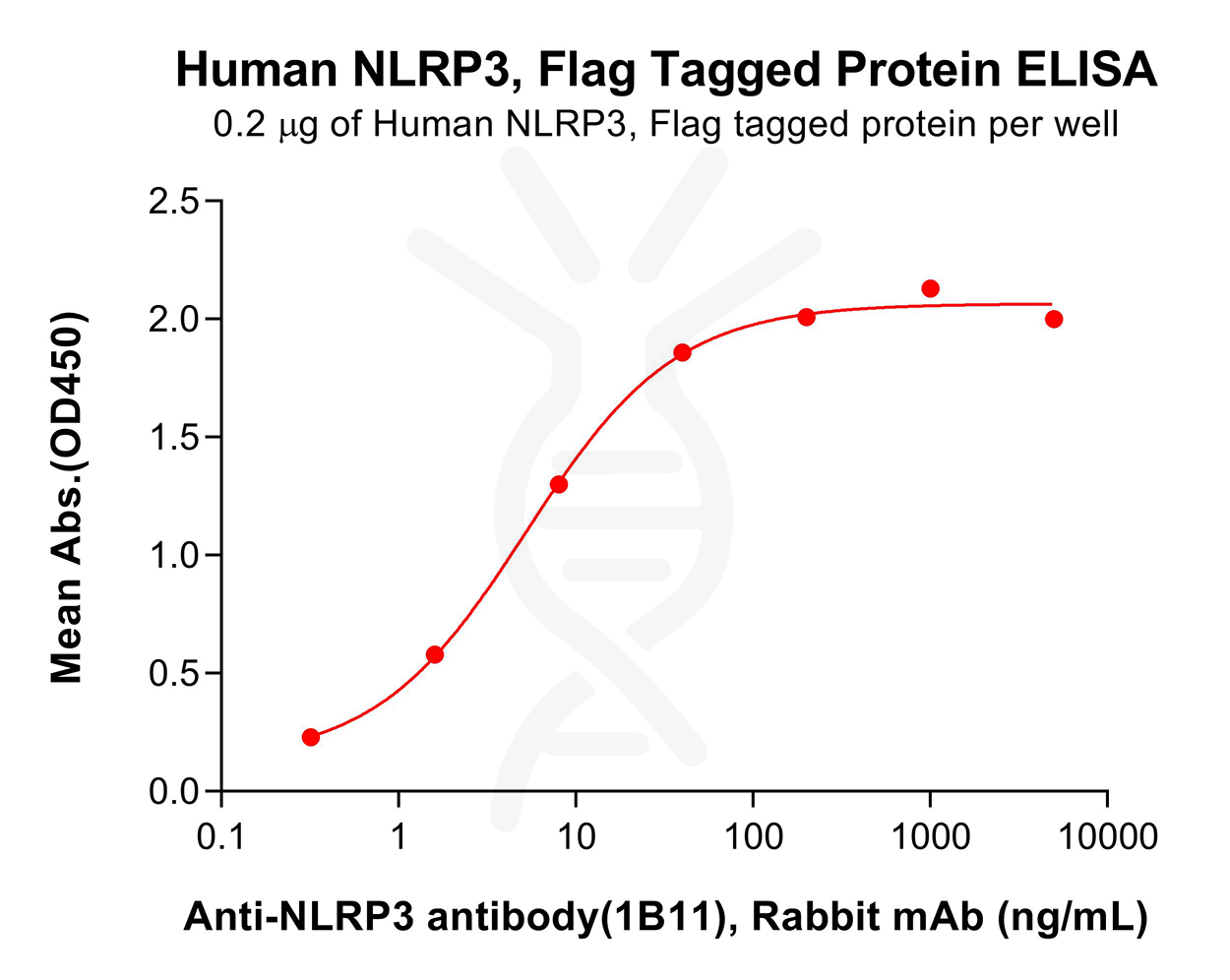 Human NLRP3, Flag Tagged Protein ELISA
0.2 μg of Human NLRP3, Flag tagged protein per well

Mean Abs.(OD450)

2.5
2.0
1.5
1.0
0.5
0.0

0.1
1
10
100
1000
10000

Anti-NLRP3 antibody(1B11), Rabbit mAb (ng/mL)